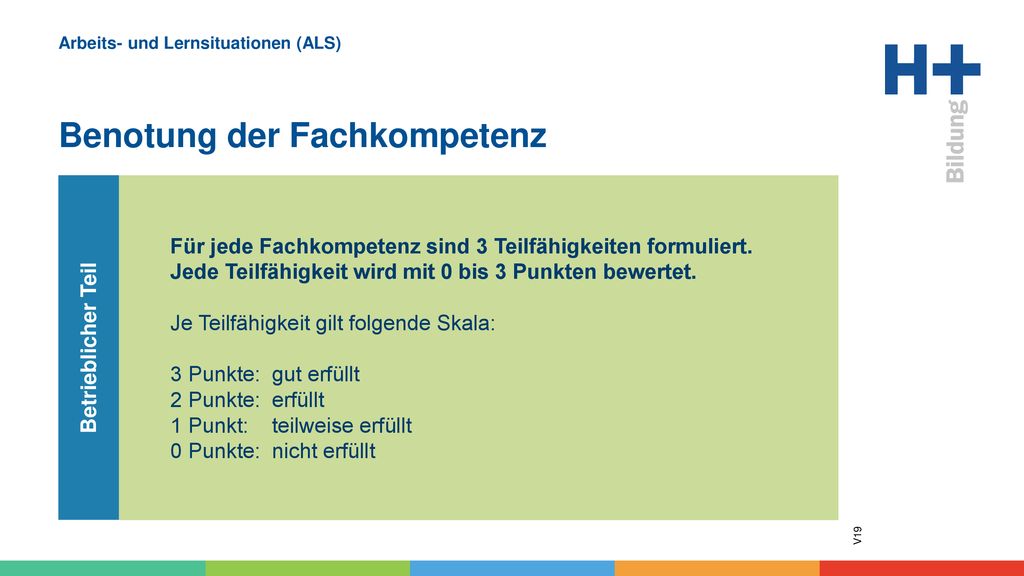 Arbeits- und Lernsituationen (ALS)

H+
Bildung

Benotung der Fachkompetenz

Betrieblicher Teil

Für jede Fachkompetenz sind 3 Teilfähigkeiten formuliert. Jede Teilfähigkeit wird mit 0 bis 3 Punkten bewertet.

Je Teilfähigkeit gilt folgende Skala:

3 Punkte: gut erfüllt
2 Punkte: erfüllt
1 Punkt: teilweise erfüllt
0 Punkte: nicht erfüllt

V19